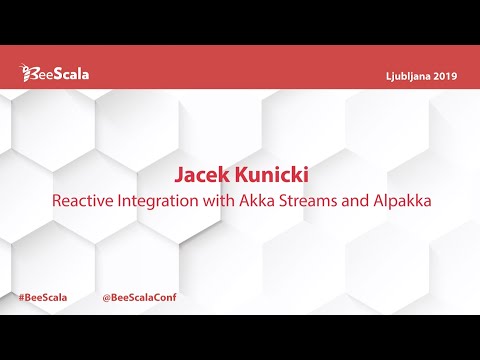 BeeScala

Ljubljana 2019

Jacek Kunicki

Reactive Integration with Akka Streams and Alpakka

#BeeScala

@BeeScalaConf